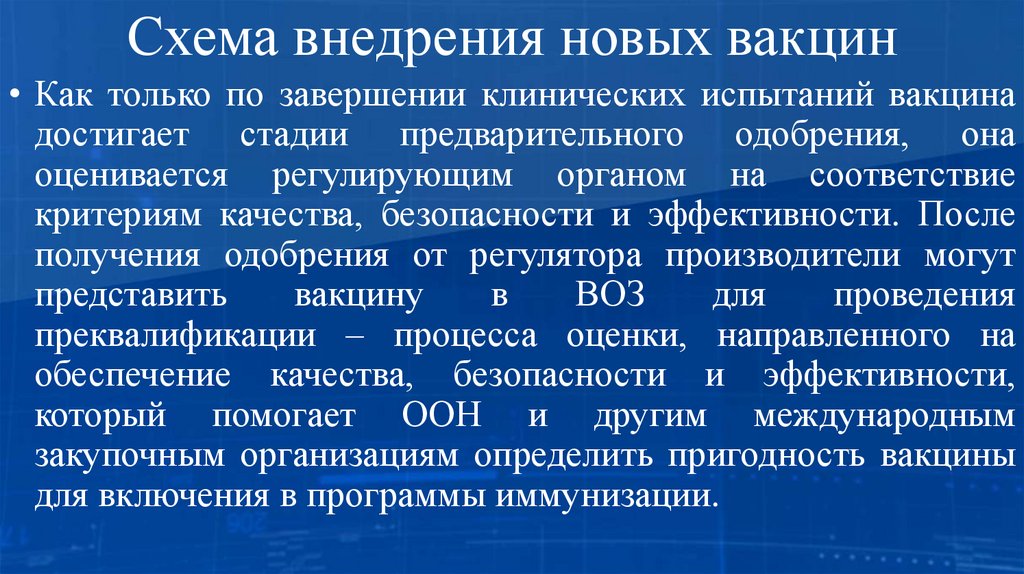 Схема внедрения новых вакцин

• Как только по завершении клинических испытаний вакцина достигает стадии предварительного одобрения, она оценивается регулирующим органом на соответствие критериям качества, безопасности и эффективности. После получения одобрения от регулятора производители могут представить вакцину в ВОЗ для проведения преквалификации – процесса оценки, направленного на обеспечение качества, безопасности и эффективности, который помогает ООН и другим международным закупочным организациям определить пригодность вакцины для включения в программы иммунизации.